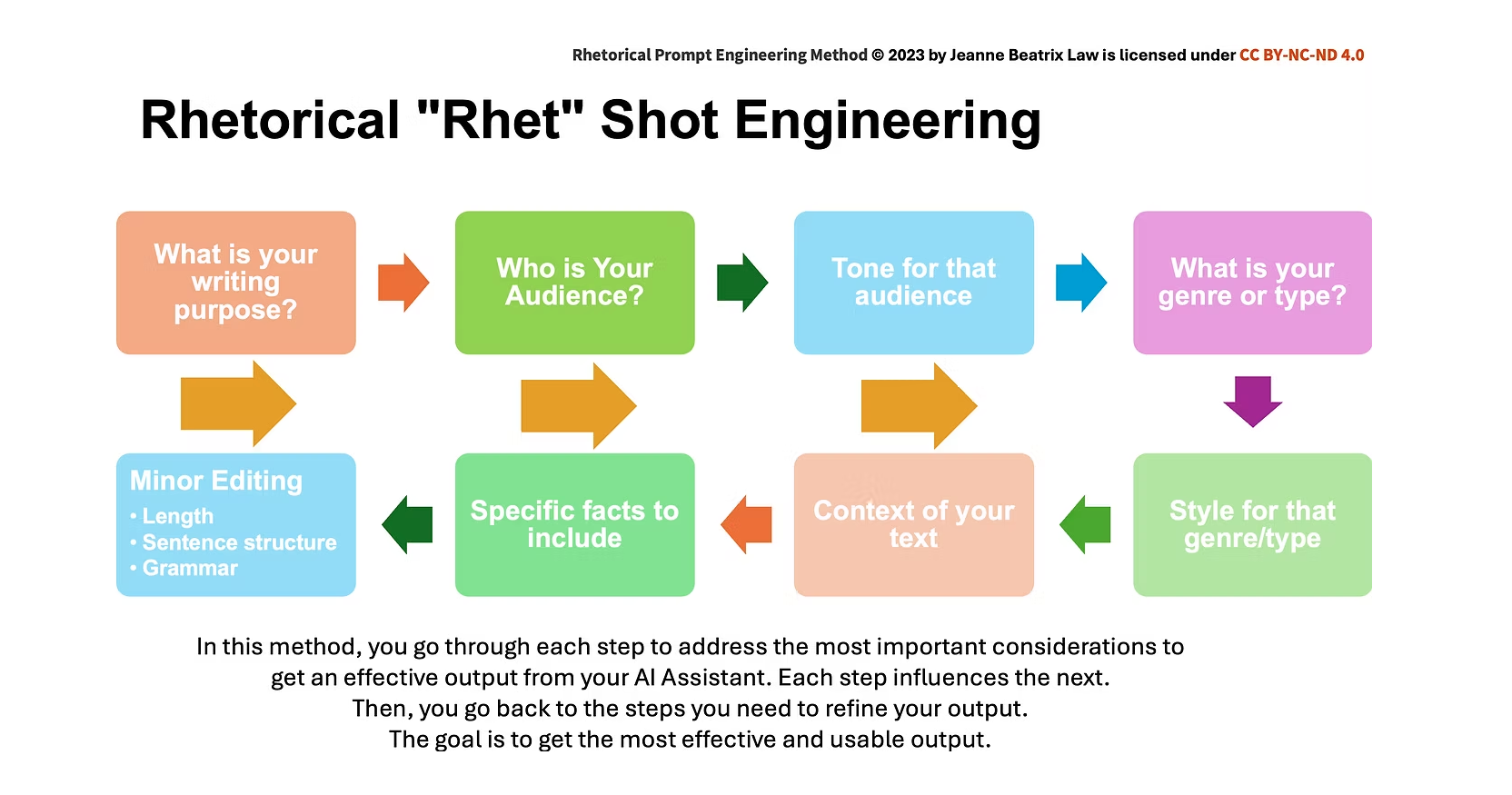 Rhetorical Prompt Engineering Method © 2023 by Jeanne Beatrix Law is licensed under CC BY-NC-ND 4.0

Rhetorical "Rhet" Shot Engineering

What is your writing purpose?

Who is Your Audience?

Tone for that audience

What is your genre or type?

Style for that genre/type

Context of your text

Specific facts to include

Minor Editing
• Length
• Sentence structure
• Grammar

In this method, you go through each step to address the most important considerations to get an effective output from your AI Assistant. Each step influences the next.
Then, you go back to the steps you need to refine your output.
The goal is to get the most effective and usable output.